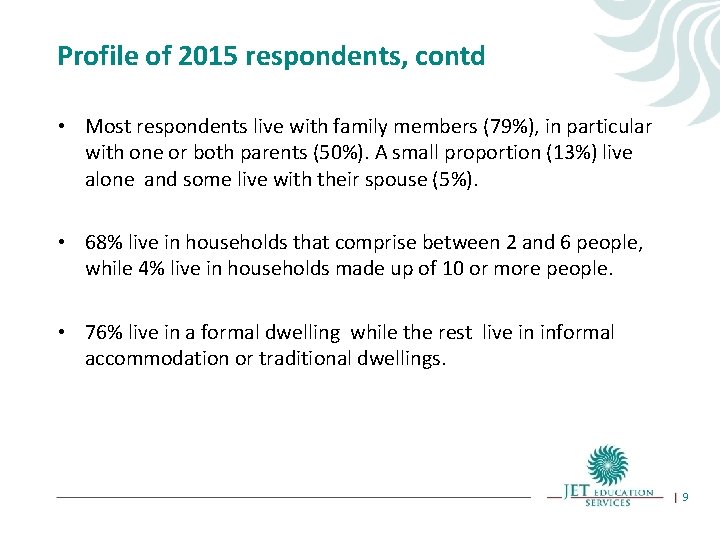 Profile of 2015 respondents, contd

• Most respondents live with family members (79%), in particular with one or both parents (50%). A small proportion (13%) live alone and some live with their spouse (5%).

• 68% live in households that comprise between 2 and 6 people, while 4% live in households made up of 10 or more people.

• 76% live in a formal dwelling while the rest live in informal accommodation or traditional dwellings.

JET EDUCATION SERVICES

| 9